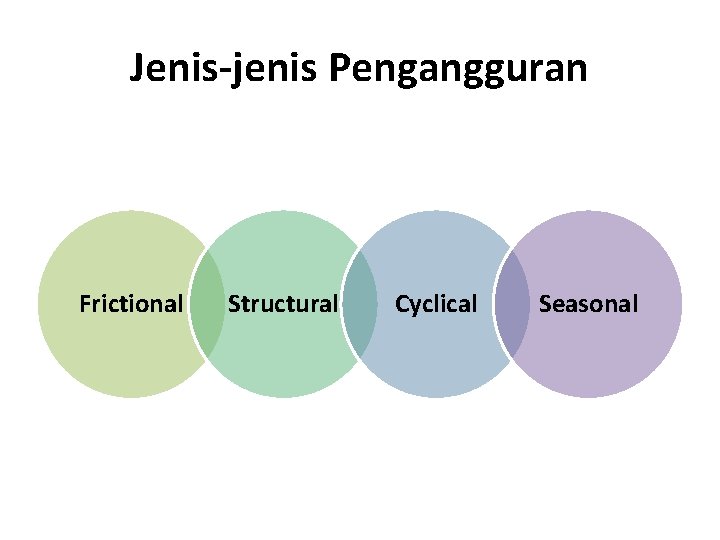 Jenis-jenis Pengangguran

Frictional

Structural

Cyclical

Seasonal